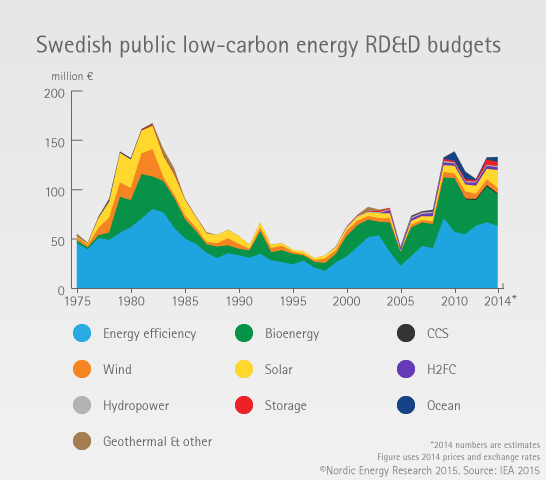 Swedish public low-carbon energy RD&D budgets

million €

200
150
100
50
0

1975 1980 1985 1990 1995 2000 2005 2010 2014*

Energy efficiency
Bioenergy
CCS
Wind
Solar
H2FC
Hydropower
Storage
Ocean
Geothermal & other

*2014 numbers are estimates
Figure uses 2014 prices and exchange rates
©Nordic Energy Research 2015. Source: IEA 2015